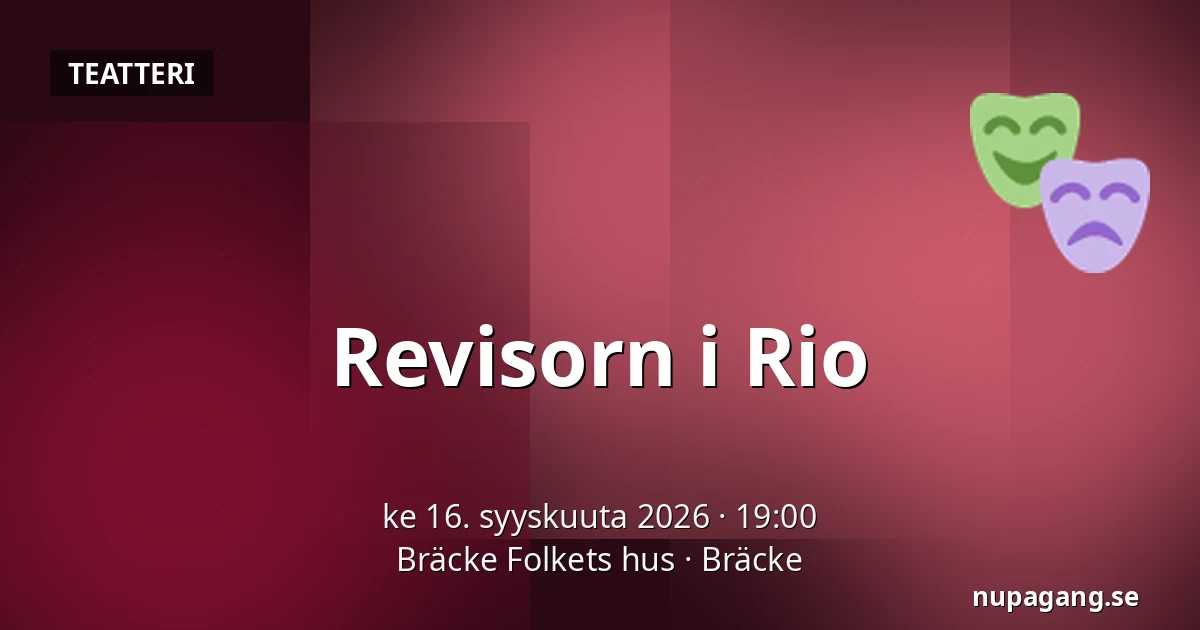 TEATTERI

Revisorn i Rio

ke 16. syyskuuta 2026 · 19:00
Bräcke Folkets hus · Bräcke

nupagang.se